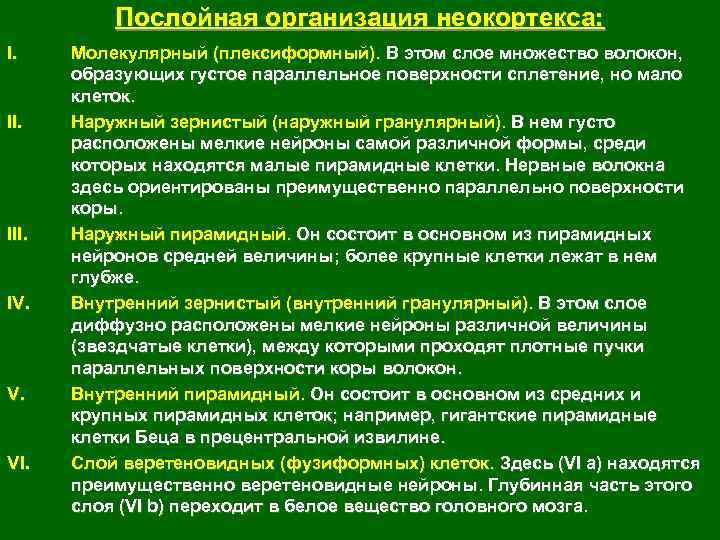 Послойная организация неокортекса:

I. Молекулярный (плексиформный). В этом слое множество волокон, образующих густое параллельное поверхности сплетение, но мало клеток.

II. Наружный зернистый (наружный гранулярный). В нем густо расположены мелкие нейроны самой различной формы, среди которых находятся малые пирамидные клетки. Нервные волокна здесь ориентированы преимущественно параллельно поверхности коры.

III. Наружный пирамидный. Он состоит в основном из пирамидных нейронов средней величины; более крупные клетки лежат в нем глубже.

IV. Внутренний зернистый (внутренний гранулярный). В этом слое диффузно расположены мелкие нейроны различной величины (звездчатые клетки), между которыми проходят плотные пучки параллельных поверхности коры волокон.

V. Внутренний пирамидный. Он состоит в основном из средних и крупных пирамидных клеток; например, гигантские пирамидные клетки Беца в прецентральной извилине.

VI. Слой веретеновидных (фузиформных) клеток. Здесь (VI a) находятся преимущественно веретеновидные нейроны. Глубинная часть этого слоя (VI b) переходит в белое вещество головного мозга.